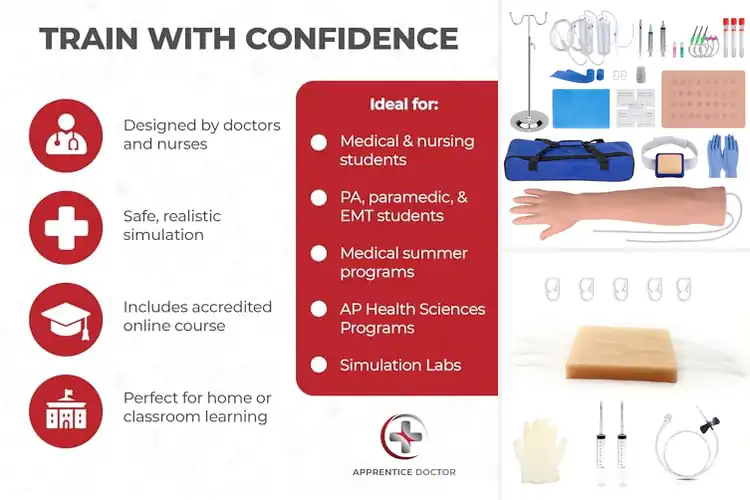 TRAIN WITH CONFIDENCE

Designed by doctors and nurses

Safe, realistic simulation

Includes accredited online course

Perfect for home or classroom learning

Ideal for:

Medical & nursing students

PA, paramedic, & EMT students

Medical summer programs

AP Health Sciences Programs

Simulation Labs

APPRENTICE DOCTOR